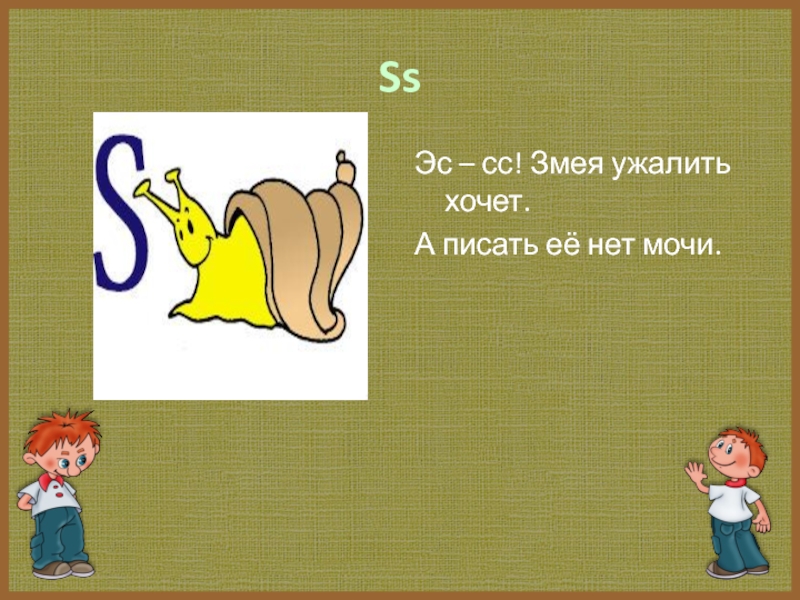 Ss

S

Эс – сс! Змея ужалить хочет.

А писать её нет мочи.